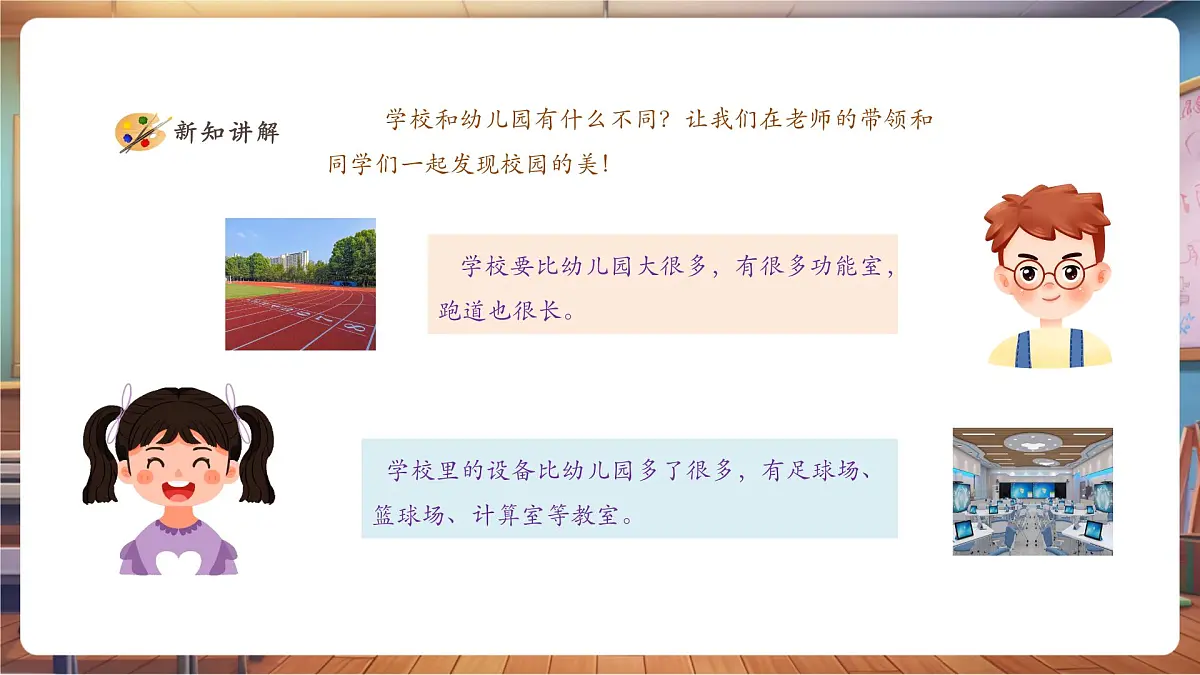 新知讲解

学校和幼儿园有什么不同？让我们在老师的带领和同学们一起发现校园的美！

学校要比幼儿园大很多，有很多功能室，跑道也很长。

学校里的设备比幼儿园多了很多，有足球场、篮球场、计算室等教室。